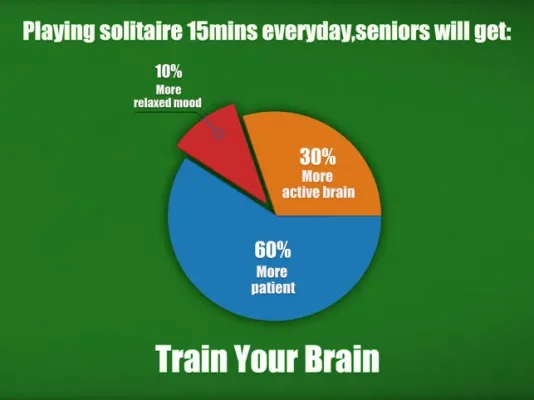 Playing solitaire 15mins everyday,seniors will get:

10%
More relaxed mood

30%
More active brain

60%
More patient

Train Your Brain